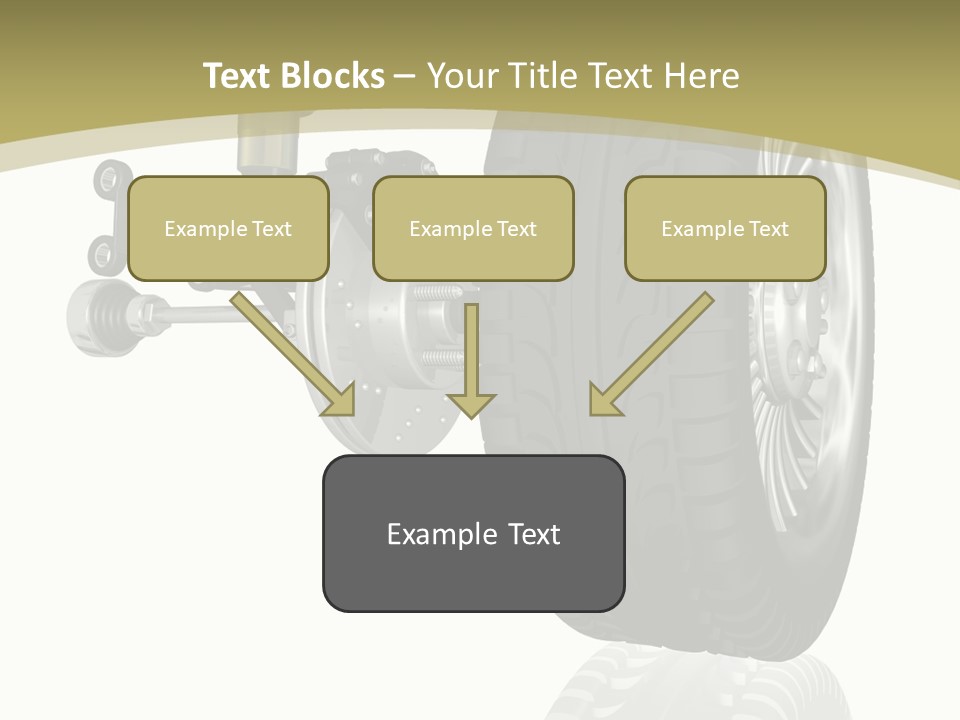 Text Blocks – Your Title Text Here

Example Text

Example Text

Example Text

Example Text